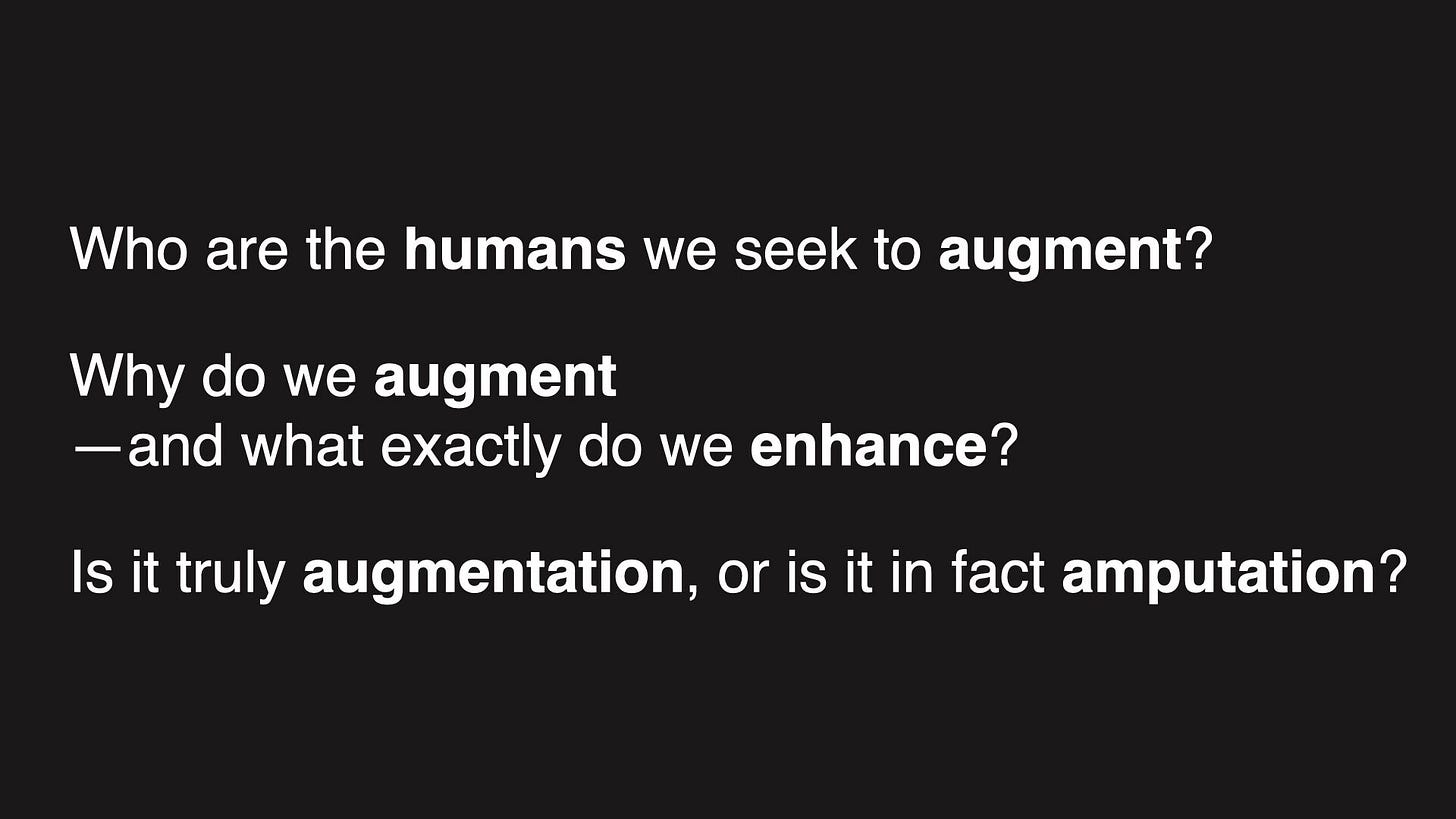 Who are the humans we seek to augment?

Why do we augment
—and what exactly do we enhance?

Is it truly augmentation, or is it in fact amputation?